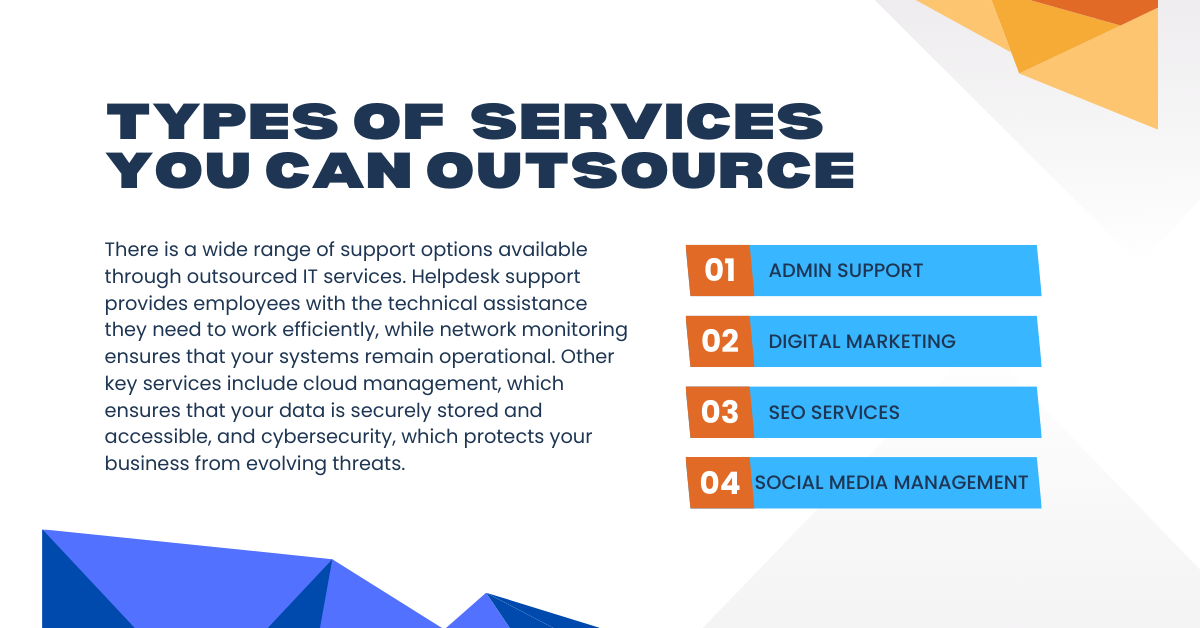 TYPES OF SERVICES YOU CAN OUTSOURCE

There is a wide range of support options available through outsourced IT services. Helpdesk support provides employees with the technical assistance they need to work efficiently, while network monitoring ensures that your systems remain operational. Other key services include cloud management, which ensures that your data is securely stored and accessible, and cybersecurity, which protects your business from evolving threats.

01 ADMIN SUPPORT

02 DIGITAL MARKETING

03 SEO SERVICES

04 SOCIAL MEDIA MANAGEMENT